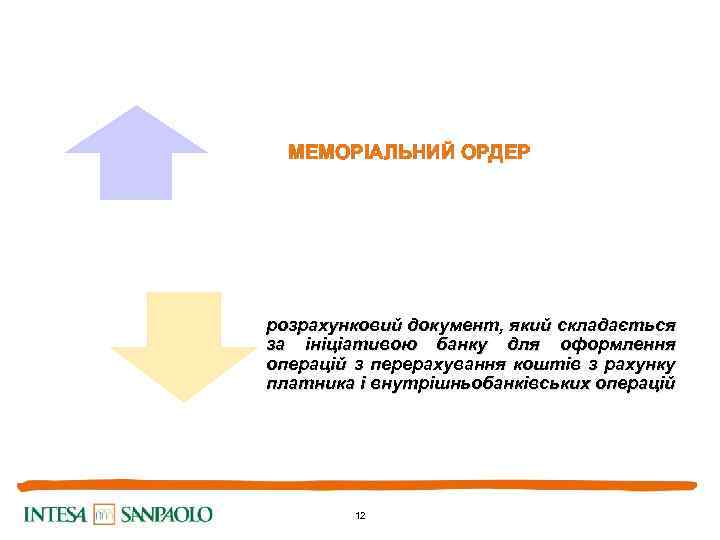 МЕМОРІАЛЬНИЙ ОРДЕР

розрахунковий документ, який складається за ініціативою банку для оформлення операцій з перерахування коштів з рахунку платника і внутрішньобанківських операцій

INTESA SANPAOLO

12